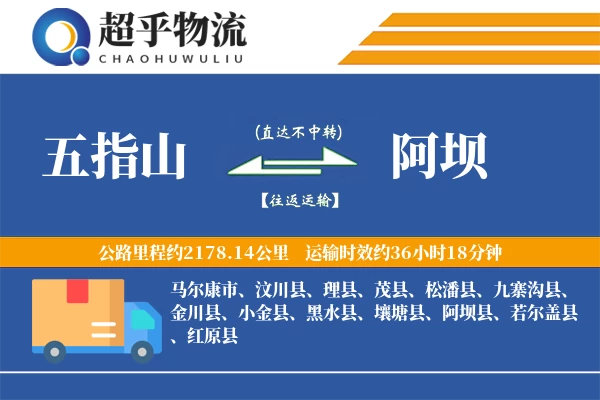 超乎物流
CHAOHUWULIU

五指山

(直达不中转)

【往返运输】

阿坝

公路里程约2178.14公里　运输时效约36小时18分钟

马尔康市、汶川县、理县、茂县、松潘县、九寨沟县、金川县、小金县、黑水县、壤塘县、阿坝县、若尔盖县、红原县